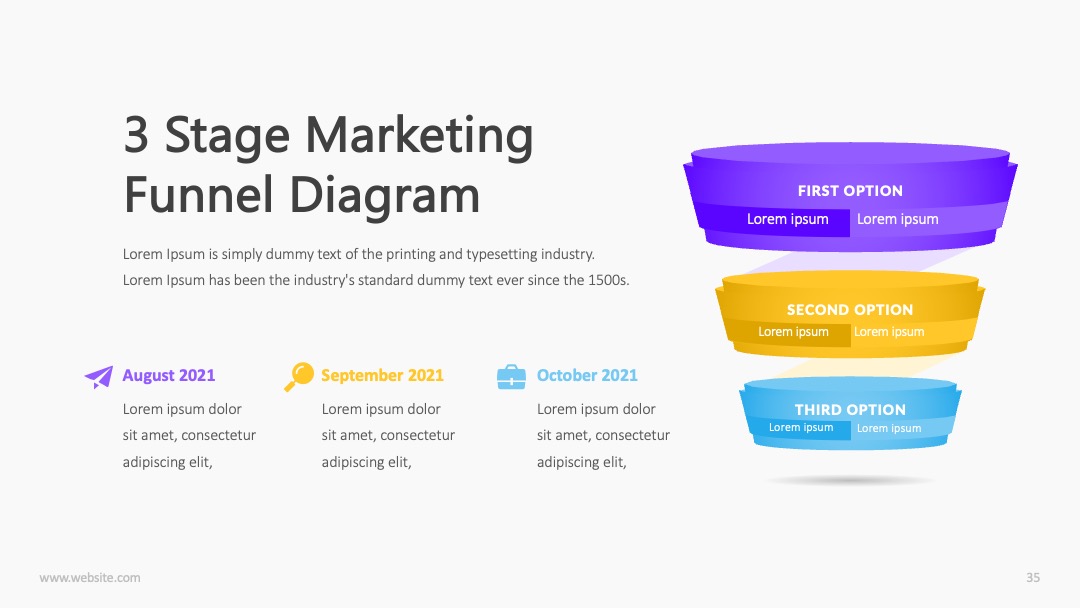 3 Stage Marketing Funnel Diagram

Lorem Ipsum is simply dummy text of the printing and typesetting industry. Lorem Ipsum has been the industry's standard dummy text ever since the 1500s.

August 2021
Lorem ipsum dolor sit amet, consectetur adipiscing elit,

September 2021
Lorem ipsum dolor sit amet, consectetur adipiscing elit,

October 2021
Lorem ipsum dolor sit amet, consectetur adipiscing elit,

FIRST OPTION
Lorem ipsum
Lorem ipsum

SECOND OPTION
Lorem ipsum
Lorem ipsum

THIRD OPTION
Lorem ipsum
Lorem ipsum

www.website.com

35